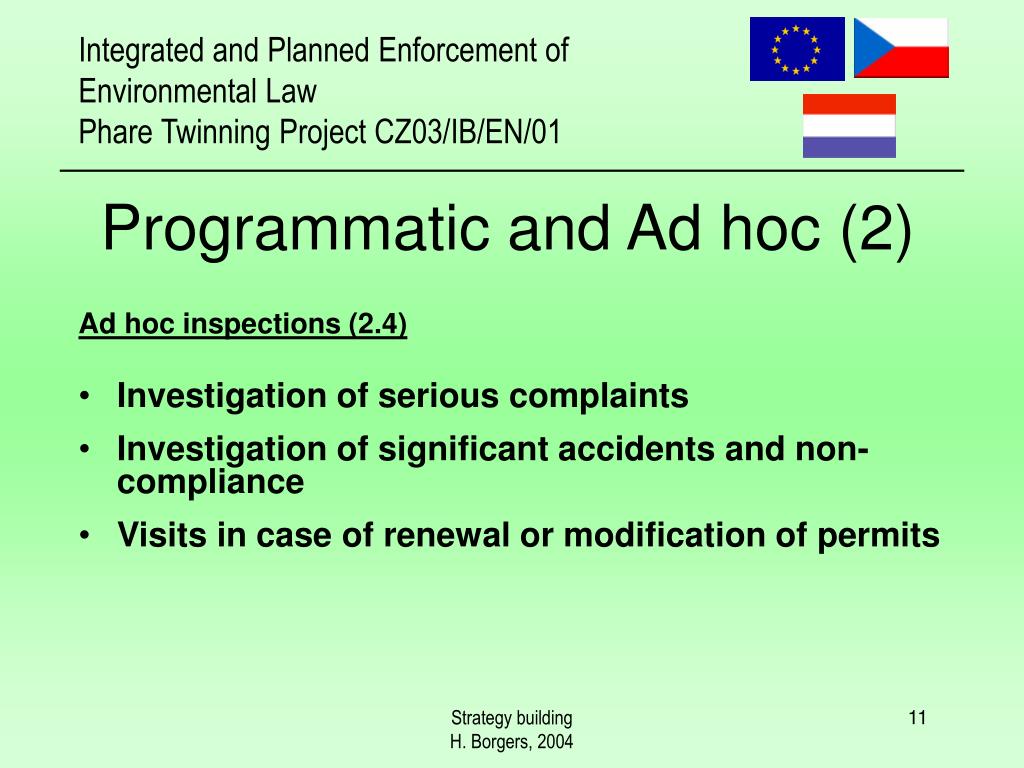 Integrated and Planned Enforcement of Environmental Law
Phare Twinning Project CZ03/IB/EN/01

Programmatic and Ad hoc (2)

Ad hoc inspections (2.4)

• Investigation of serious complaints
• Investigation of significant accidents and non-compliance
• Visits in case of renewal or modification of permits

Strategy building
H. Borgers, 2004

11